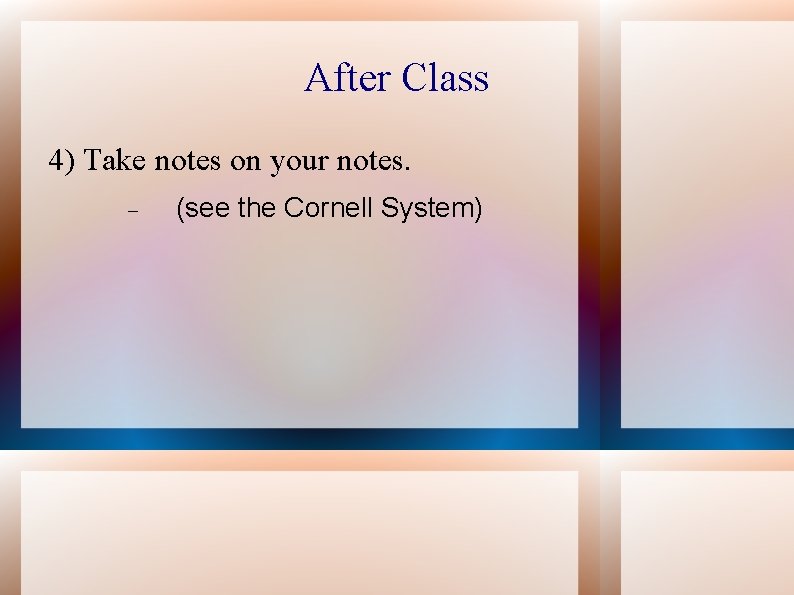 After Class

4) Take notes on your notes.

– (see the Cornell System)